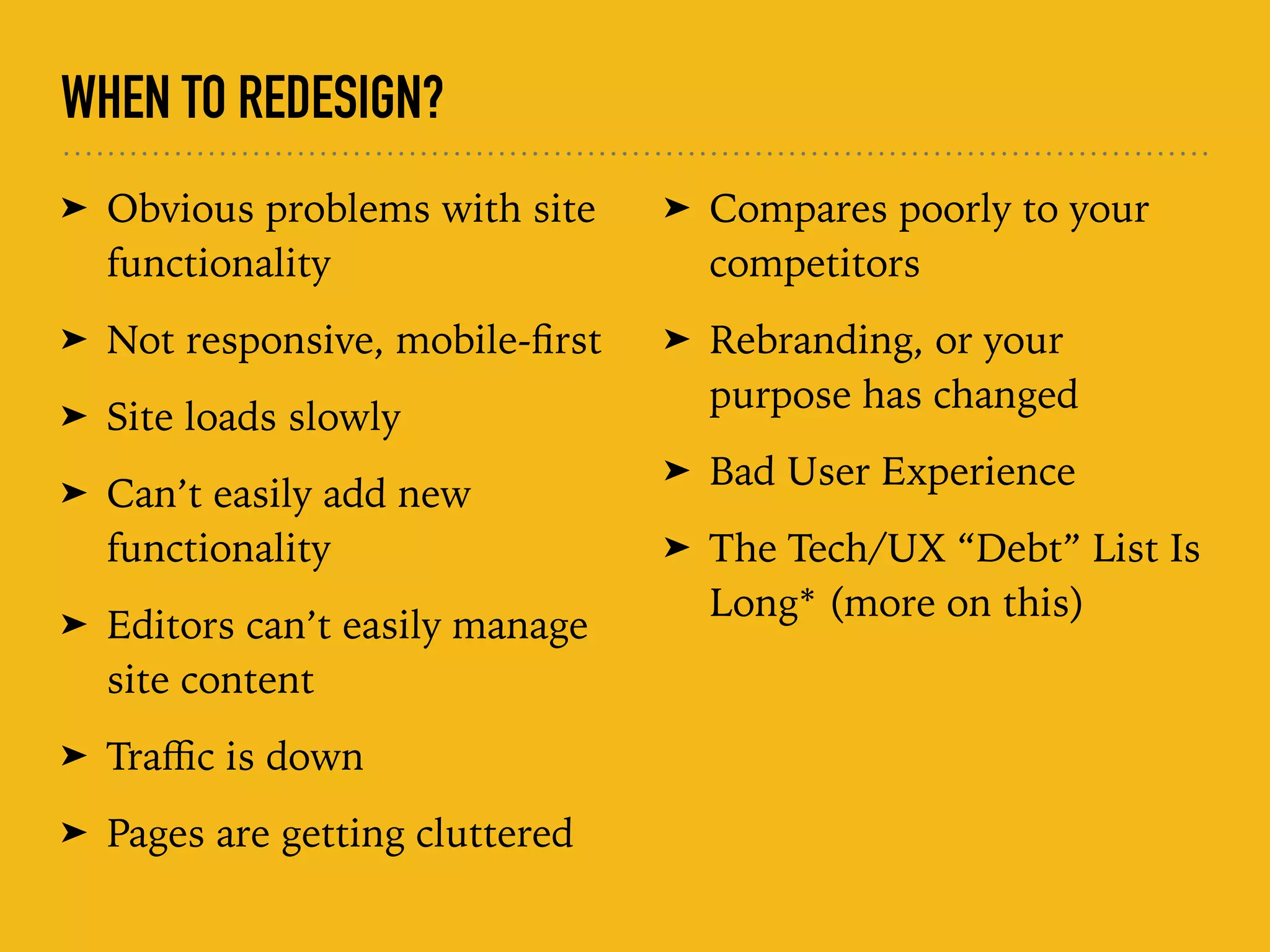 WHEN TO REDESIGN?

➤ Obvious problems with site functionality

➤ Not responsive, mobile-first

➤ Site loads slowly

➤ Can’t easily add new functionality

➤ Editors can’t easily manage site content

➤ Traffic is down

➤ Pages are getting cluttered

➤ Compares poorly to your competitors

➤ Rebranding, or your purpose has changed

➤ Bad User Experience

➤ The Tech/UX “Debt” List Is Long* (more on this)